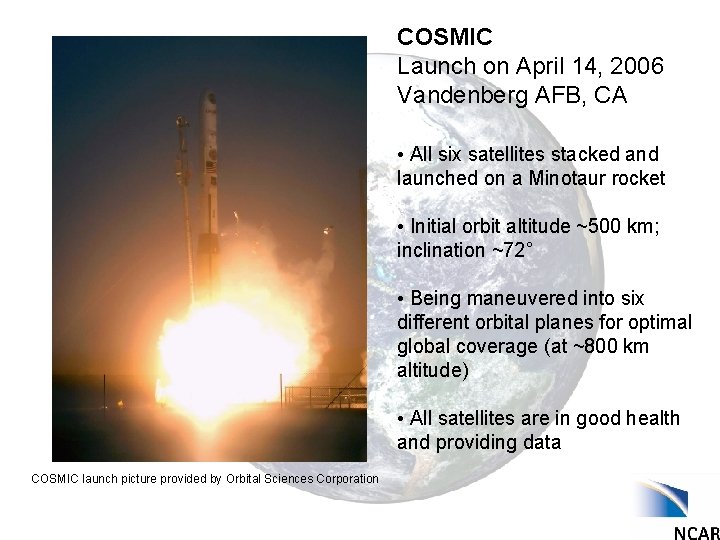 COSMIC
Launch on April 14, 2006
Vandenberg AFB, CA

• All six satellites stacked and launched on a Minotaur rocket

• Initial orbit altitude ~500 km; inclination ~72°

• Being maneuvered into six different orbital planes for optimal global coverage (at ~800 km altitude)

• All satellites are in good health and providing data

COSMIC launch picture provided by Orbital Sciences Corporation

NCAR